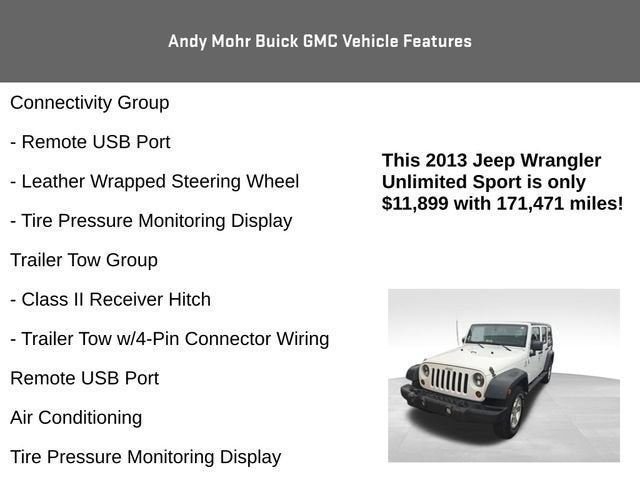 Andy Mohr Buick GMC Vehicle Features

Connectivity Group

- Remote USB Port

- Leather Wrapped Steering Wheel

- Tire Pressure Monitoring Display

Trailer Tow Group

- Class II Receiver Hitch

- Trailer Tow w/4-Pin Connector Wiring

Remote USB Port

Air Conditioning

Tire Pressure Monitoring Display

This 2013 Jeep Wrangler Unlimited Sport is only $11,899 with 171,471 miles!